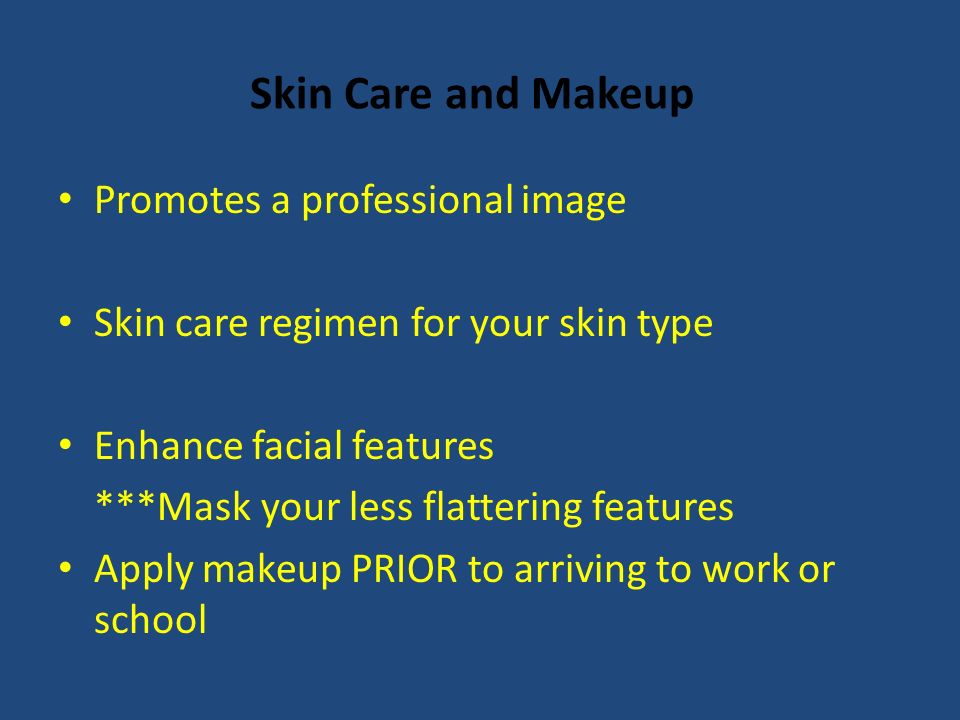 Skin Care and Makeup

• Promotes a professional image

• Skin care regimen for your skin type

• Enhance facial features
***Mask your less flattering features
• Apply makeup PRIOR to arriving to work or school